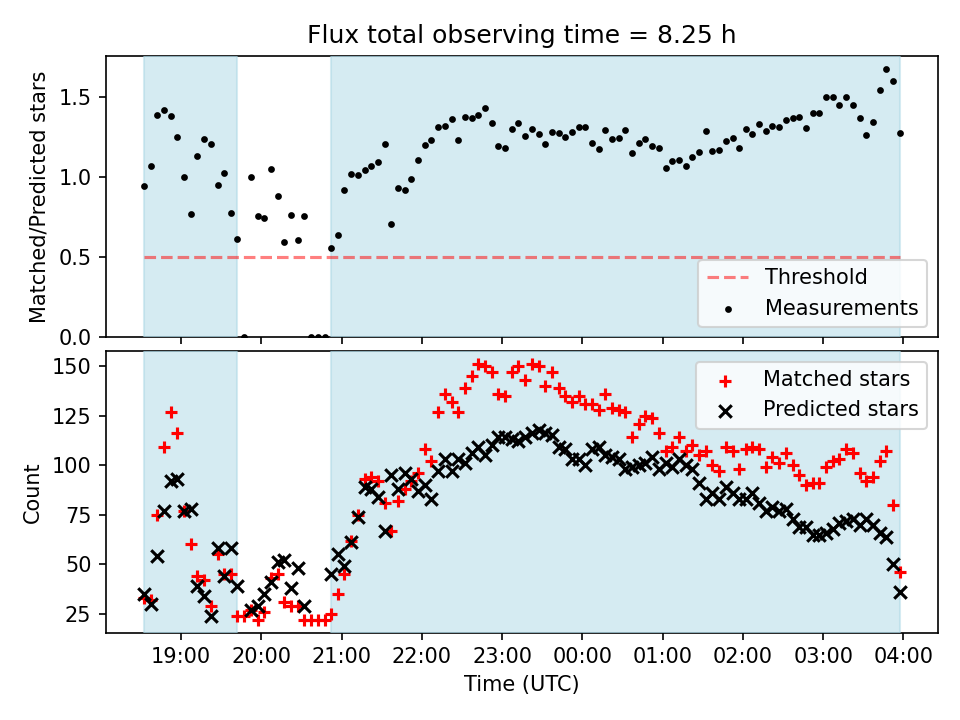 Flux total observing time = 8.25 h

Matched/Predicted stars

1.5
1.0
0.5
0.0

Threshold
Measurements

Count

150
125
100
75
50
25

Matched stars
Predicted stars

19:00
20:00
21:00
22:00
23:00
00:00
01:00
02:00
03:00
04:00

Time (UTC)